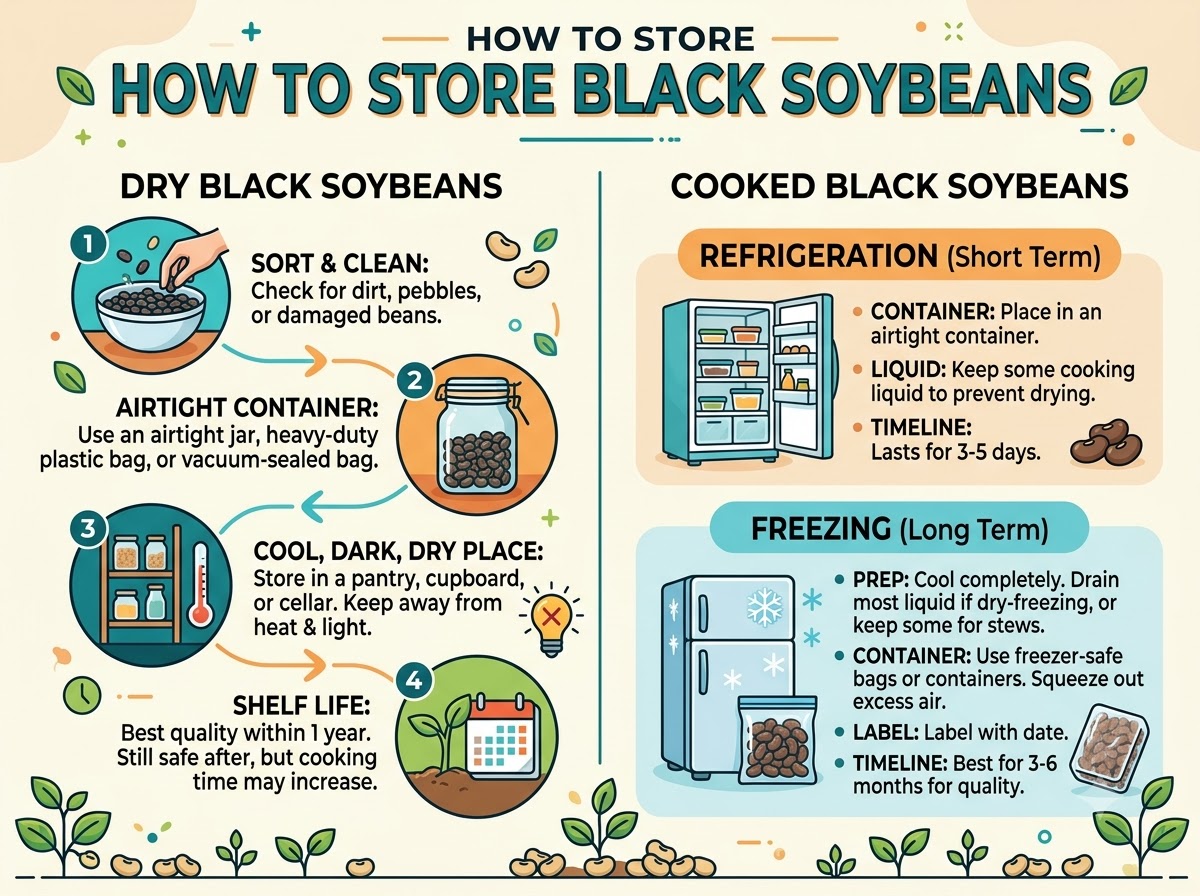 HOW TO STORE

HOW TO STORE BLACK SOYBEANS

DRY BLACK SOYBEANS

1

SORT & CLEAN: Check for dirt, pebbles, or damaged beans.

2

AIRTIGHT CONTAINER: Use an airtight jar, heavy-duty plastic bag, or vacuum-sealed bag.

3

COOL, DARK, DRY PLACE: Store in a pantry, cupboard, or cellar. Keep away from heat & light.

4

SHELF LIFE: Best quality within 1 year. Still safe after, but cooking time may increase.

COOKED BLACK SOYBEANS

REFRIGERATION (Short Term)

CONTAINER: Place in an airtight container.

LIQUID: Keep some cooking liquid to prevent drying.

TIMELINE: Lasts for 3-5 days.

FREEZING (Long Term)

PREP: Cool completely. Drain most liquid if dry-freezing, or keep some for stews.

CONTAINER: Use freezer-safe bags or containers. Squeeze out excess air.

LABEL: Label with date.

TIMELINE: Best for 3-6 months for quality.